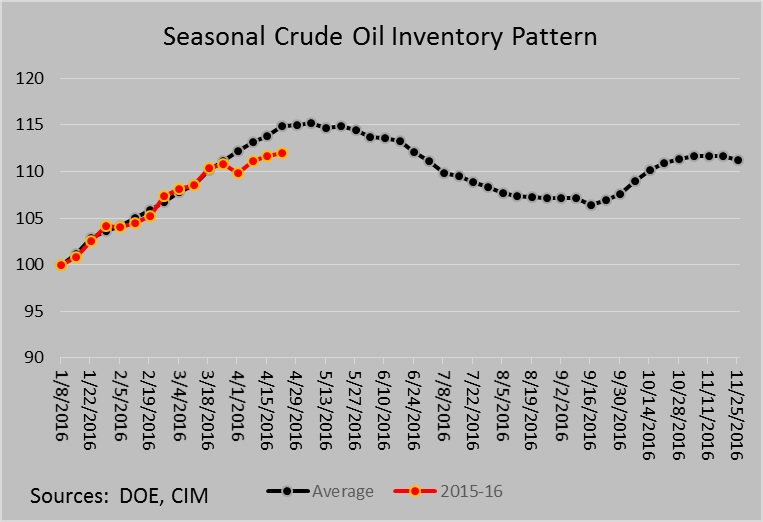 Seasonal Crude Oil Inventory Pattern

120
115
110
105
100
95
90

1/8/2016
1/22/2016
2/5/2016
2/19/2016
3/4/2016
3/18/2016
4/1/2016
4/15/2016
4/29/2016
5/13/2016
5/27/2016
6/10/2016
6/24/2016
7/8/2016
7/22/2016
8/5/2016
8/19/2016
9/2/2016
9/16/2016
9/30/2016
10/14/2016
10/28/2016
11/11/2016
11/25/2016

Sources: DOE, CIM

Average
2015-16